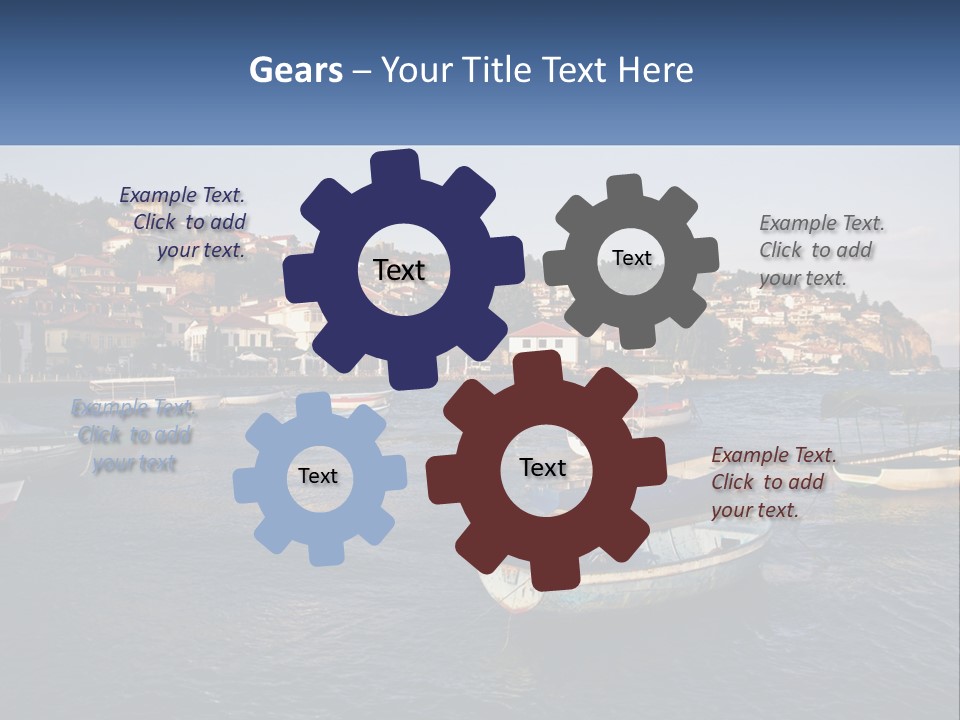 Gears – Your Title Text Here

Example Text. Click to add your text.

Text

Text

Example Text. Click to add your text.

Example Text. Click to add your text

Text

Text

Example Text. Click to add your text.